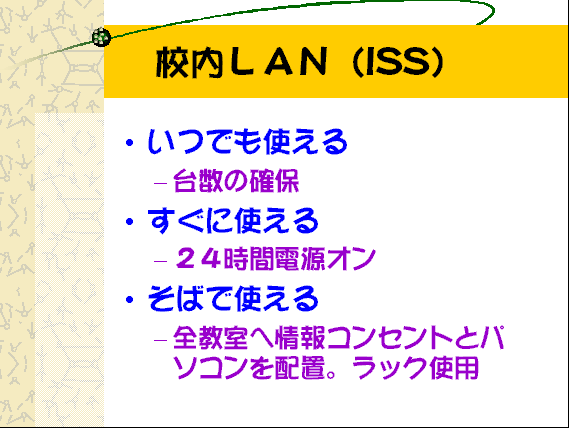 校内ＬＡＮ（ISS)

• いつでも使える
– 台数の確保
• すぐに使える
– ２４時間電源オン
• そばで使える
– 全教室へ情報コンセントとパソコンを配置。ラック使用